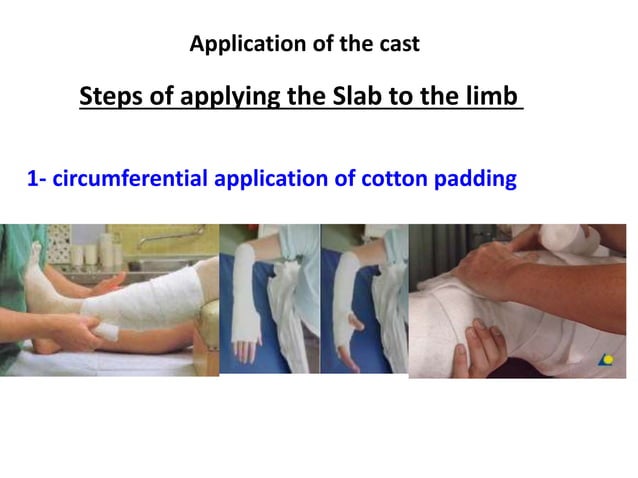 Application of the cast

Steps of applying the Slab to the limb

1- circumferential application of cotton padding